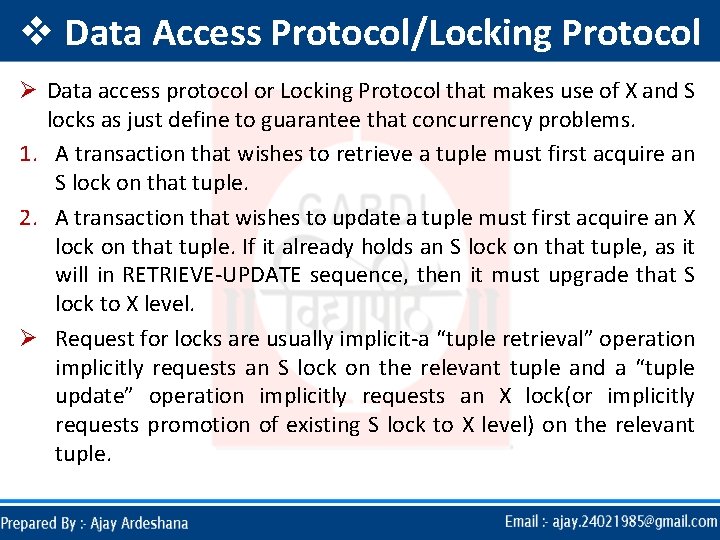 ❖ Data Access Protocol/Locking Protocol

➢ Data access protocol or Locking Protocol that makes use of X and S locks as just define to guarantee that concurrency problems.

1. A transaction that wishes to retrieve a tuple must first acquire an S lock on that tuple.

2. A transaction that wishes to update a tuple must first acquire an X lock on that tuple. If it already holds an S lock on that tuple, as it will in RETRIEVE-UPDATE sequence, then it must upgrade that S lock to X level.

➢ Request for locks are usually implicit-a "tuple retrieval" operation implicitly requests an S lock on the relevant tuple and a "tuple update" operation implicitly requests an X lock(or implicitly requests promotion of existing S lock to X level) on the relevant tuple.

Prepared By :- Ajay Ardeshana

Email :- ajay.24021985@gmail.com

GARDI
विद्यापीठ